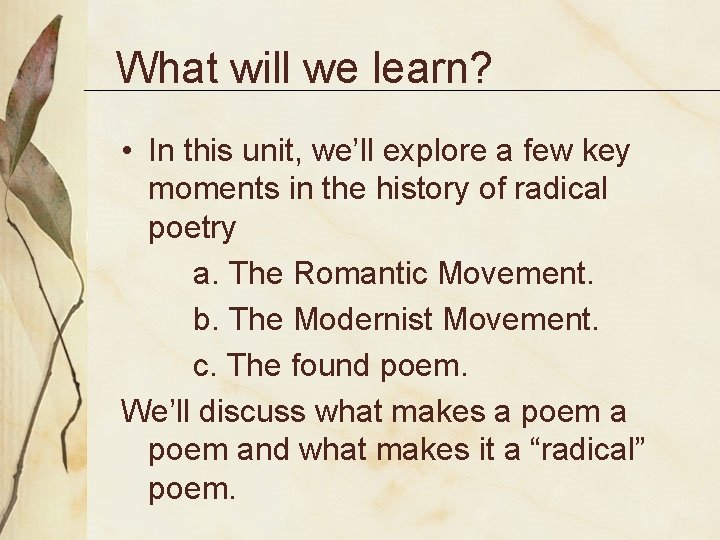 What will we learn?

• In this unit, we'll explore a few key moments in the history of radical poetry

a. The Romantic Movement.

b. The Modernist Movement.

c. The found poem.

We'll discuss what makes a poem a poem and what makes it a "radical" poem.